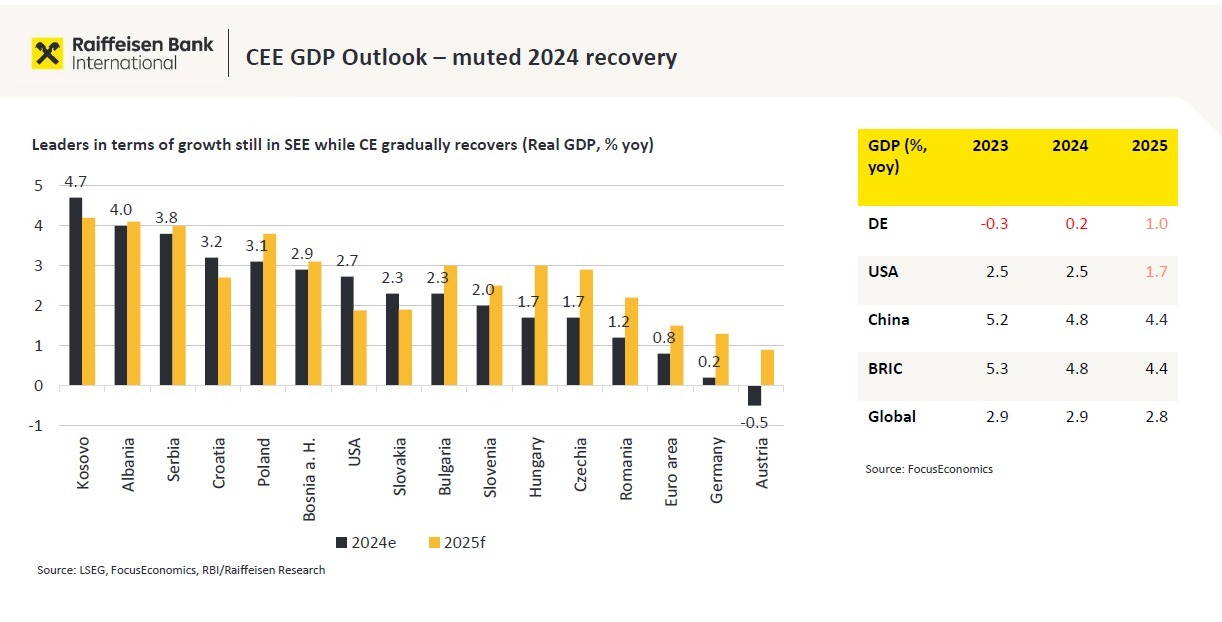 Raiffeisen Bank International

CEE GDP Outlook – muted 2024 recovery

Leaders in terms of growth still in SEE while CE gradually recovers (Real GDP, % yoy)

5
4
3
2
1
0
-1

4.7 4.0 3.8 3.2 3.1 2.9 2.7 2.3 2.3 2.0 1.7 1.7 1.2 0.8 0.2 -0.5

Kosovo
Albania
Serbia
Croatia
Poland
Bosnia a. H.
USA
Slovakia
Bulgaria
Slovenia
Hungary
Czechia
Romania
Euro area
Germany
Austria

2024e 2025f

Source: LSEG, FocusEconomics, RBI/Raiffeisen Research

| GDP (%, yoy) | 2023 | 2024 | 2025 |
|---|---|---|---|
| DE | -0.3 | 0.2 | 1.0 |
| USA | 2.5 | 2.5 | 1.7 |
| China | 5.2 | 4.8 | 4.4 |
| BRIC | 5.3 | 4.8 | 4.4 |
| Global | 2.9 | 2.9 | 2.8 |

Source: FocusEconomics